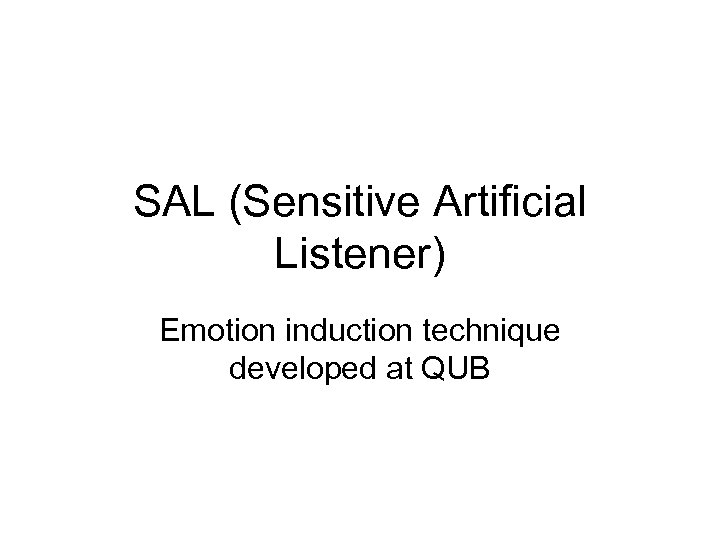 SAL (Sensitive Artificial Listener)

Emotion induction technique developed at QUB